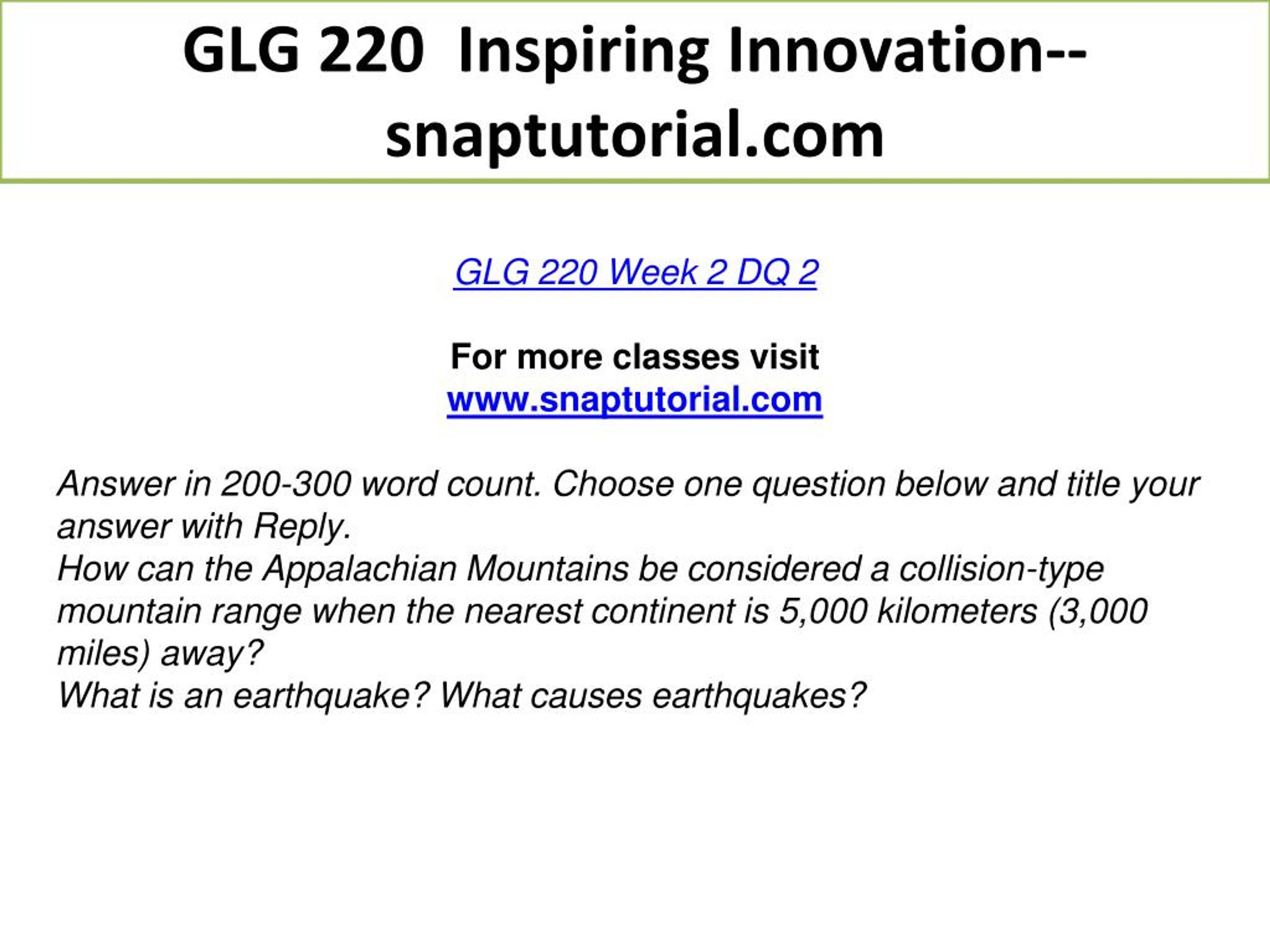 GLG 220 Inspiring Innovation--snaptutorial.com

GLG 220 Week 2 DQ 2

For more classes visit
www.snaptutorial.com

Answer in 200-300 word count. Choose one question below and title your answer with Reply.
How can the Appalachian Mountains be considered a collision-type mountain range when the nearest continent is 5,000 kilometers (3,000 miles) away?
What is an earthquake? What causes earthquakes?